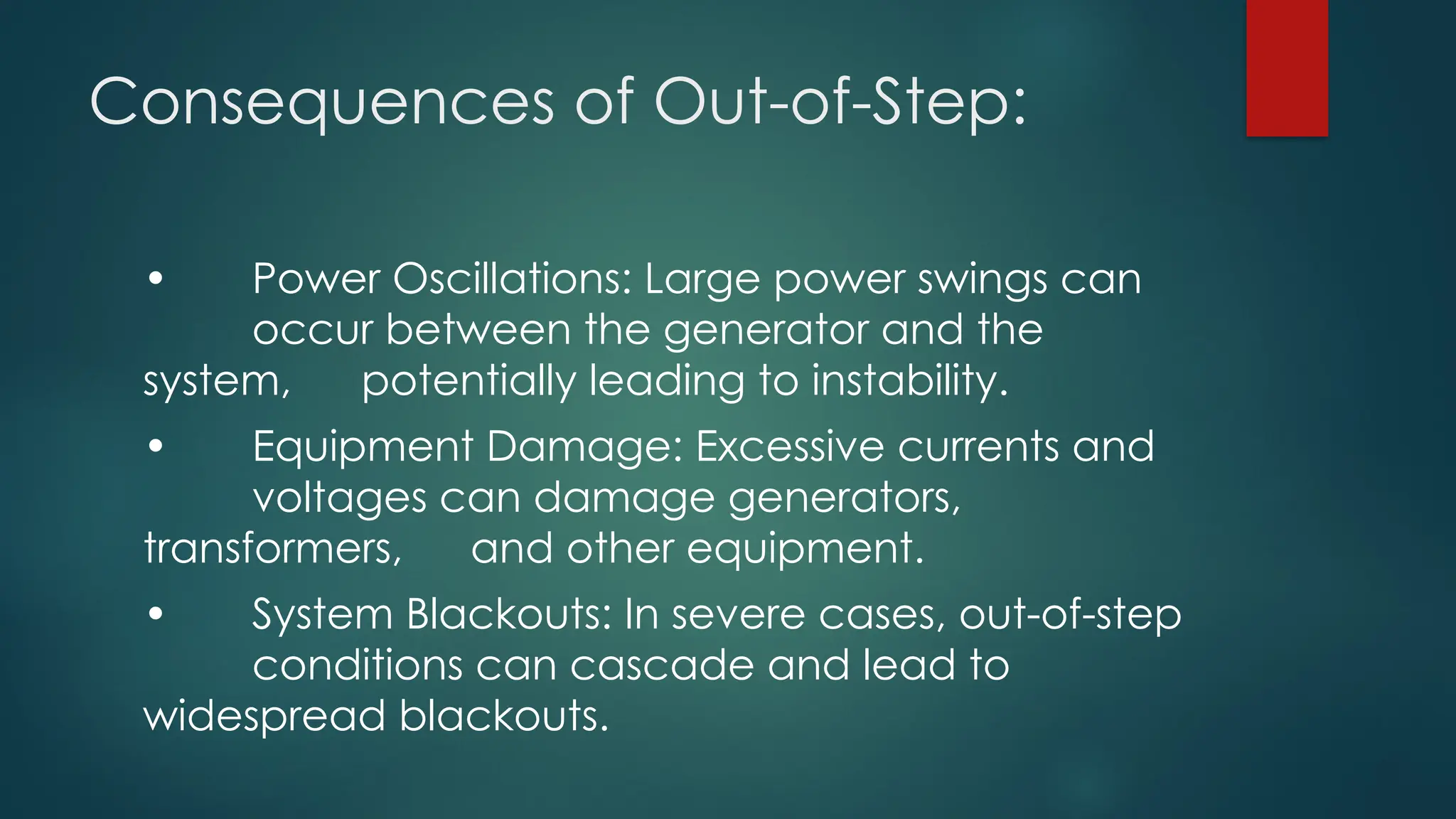 Consequences of Out-of-Step:

• Power Oscillations: Large power swings can occur between the generator and the system, potentially leading to instability.

• Equipment Damage: Excessive currents and voltages can damage generators, transformers, and other equipment.

• System Blackouts: In severe cases, out-of-step conditions can cascade and lead to widespread blackouts.